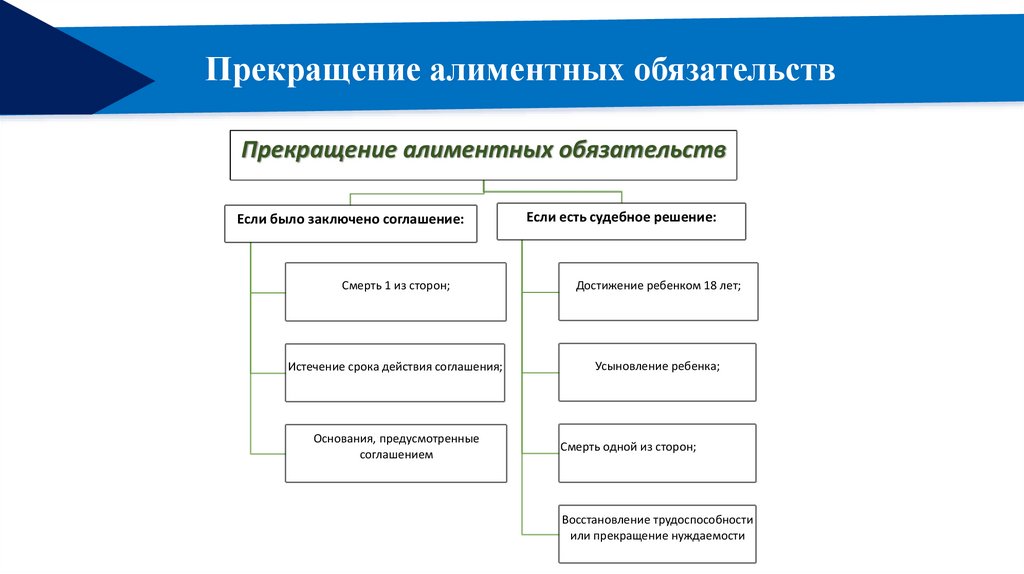 Прекращение алиментных обязательств

Прекращение алиментных обязательств

Если было заключено соглашение:

Смерть 1 из сторон;

Истечение срока действия соглашения;

Основания, предусмотренные соглашением

Если есть судебное решение:

Достижение ребенком 18 лет;

Усыновление ребенка;

Смерть одной из сторон;

Восстановление трудоспособности или прекращение нуждаемости